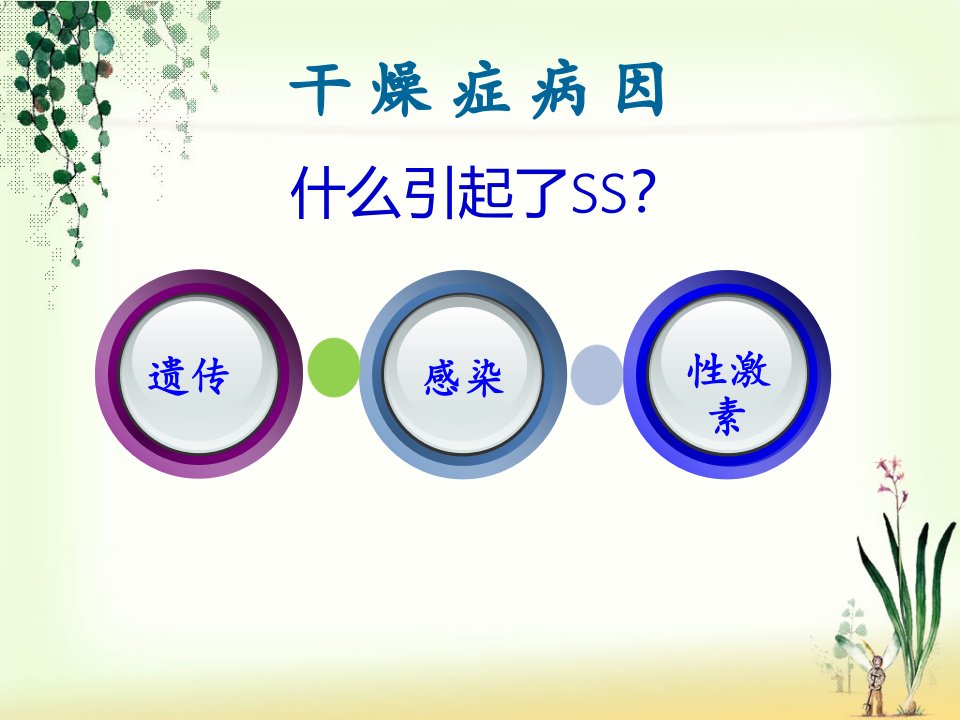 干燥症病因

什么引起了SS?

遗传

感染

性激素